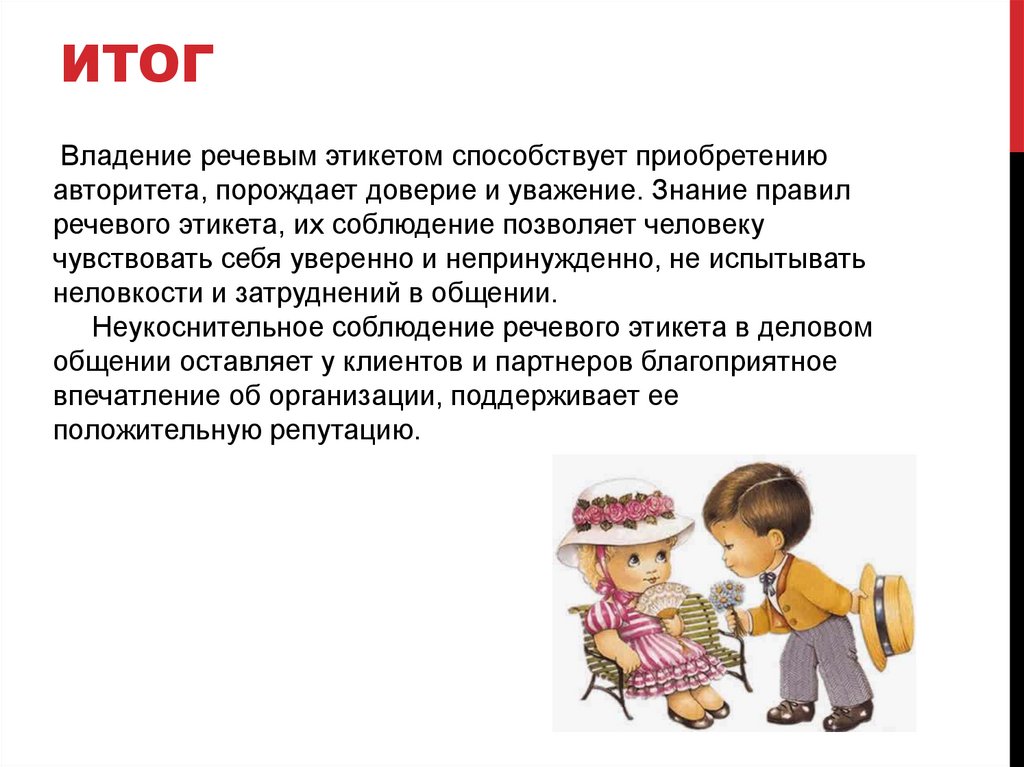 ИТОГ

Владение речевым этикетом способствует приобретению авторитета, порождает доверие и уважение. Знание правил речевого этикета, их соблюдение позволяет человеку чувствовать себя уверенно и непринужденно, не испытывать неловкости и затруднений в общении.

Неукоснительное соблюдение речевого этикета в деловом общении оставляет у клиентов и партнеров благоприятное впечатление об организации, поддерживает ее положительную репутацию.